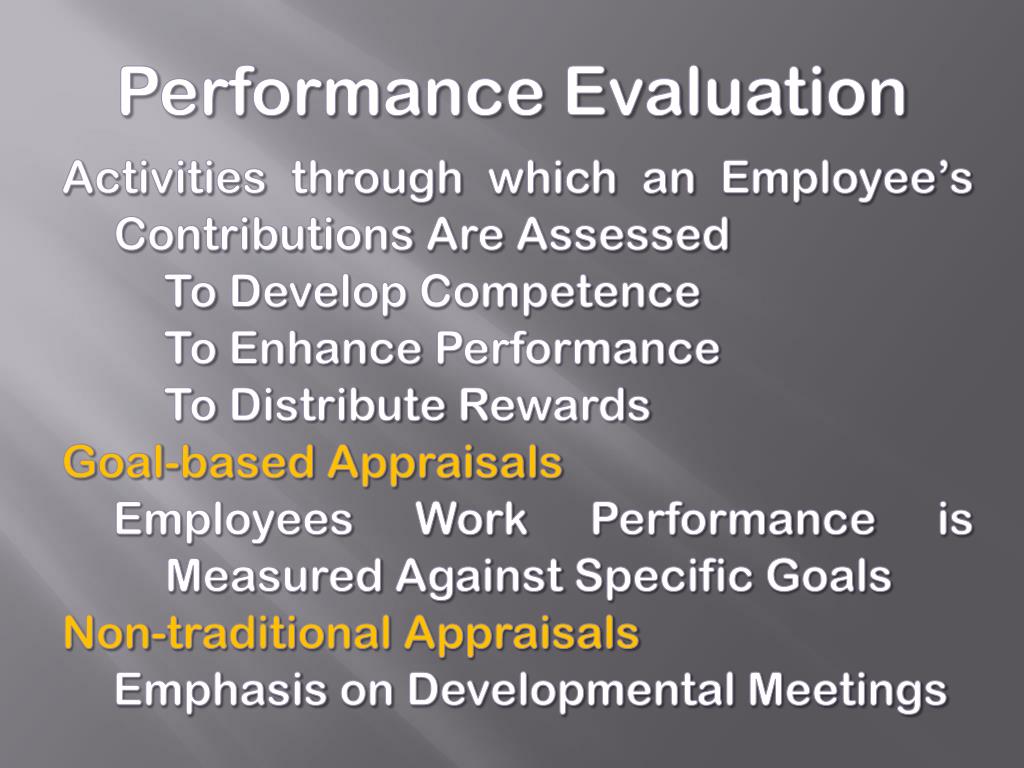 Performance Evaluation

Activities through which an Employee's Contributions Are Assessed

To Develop Competence

To Enhance Performance

To Distribute Rewards

Goal-based Appraisals

Employees Work Performance is Measured Against Specific Goals

Non-traditional Appraisals

Emphasis on Developmental Meetings